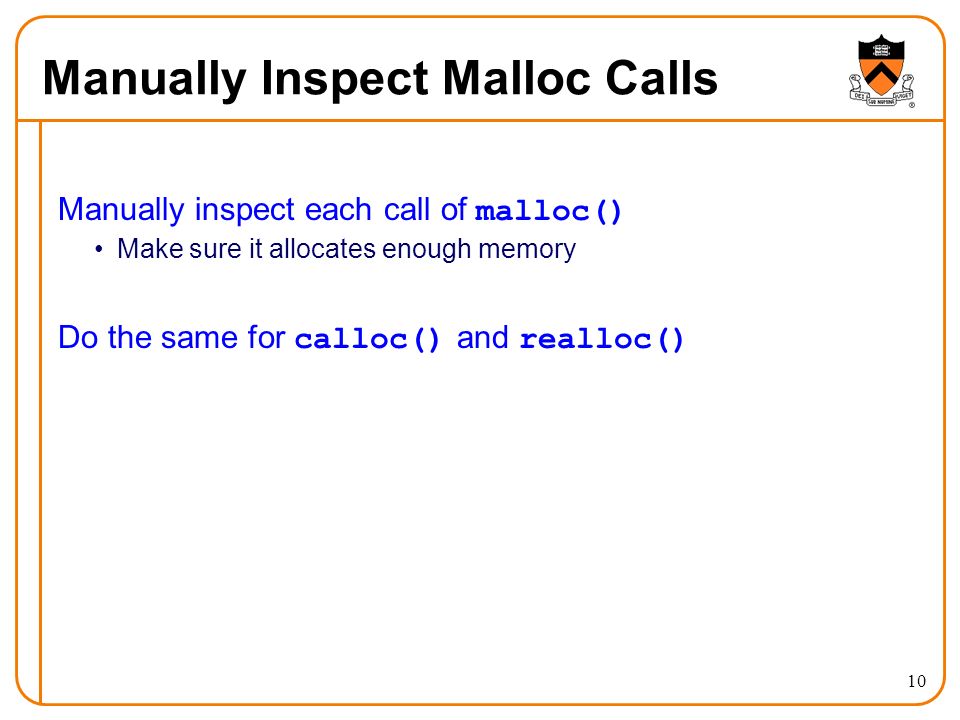 Manually Inspect Malloc Calls

DEI SUB NUMINE VIGET

Manually inspect each call of malloc()

• Make sure it allocates enough memory

Do the same for calloc() and realloc()

10